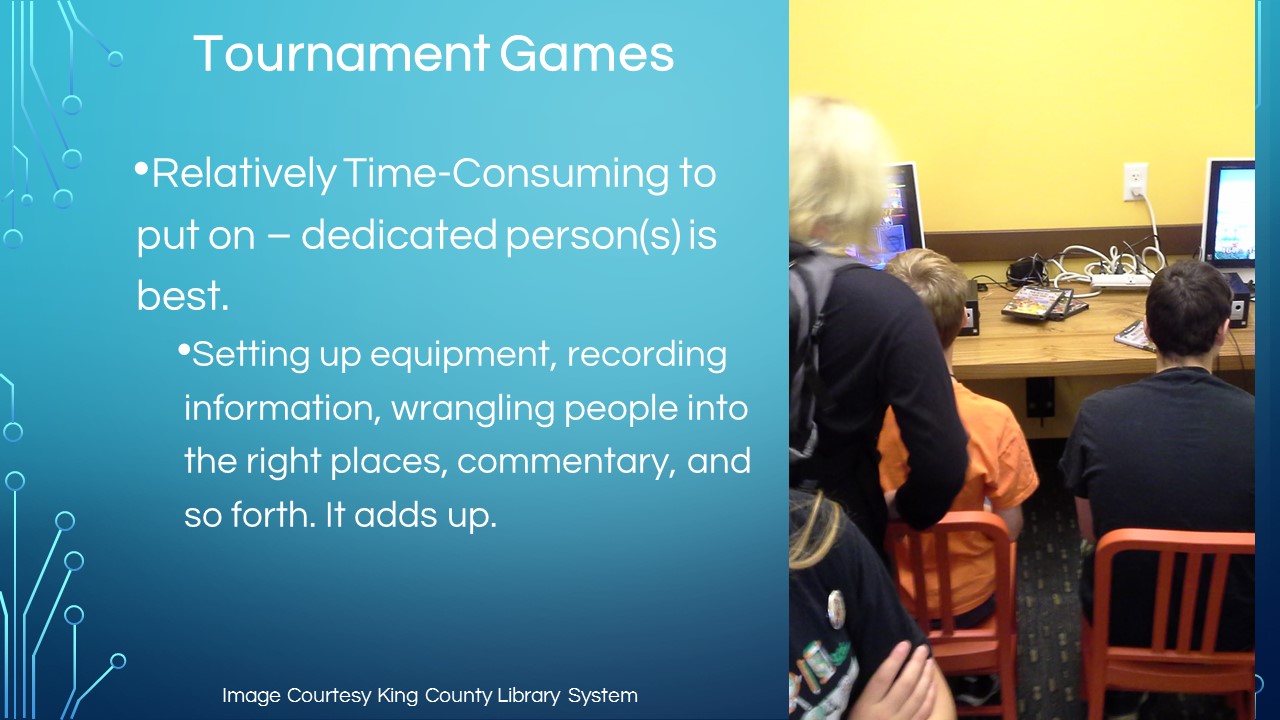 Tournament Games

•Relatively Time-Consuming to put on – dedicated person(s) is best.

•Setting up equipment, recording information, wrangling people into the right places, commentary, and so forth. It adds up.

Image Courtesy King County Library System